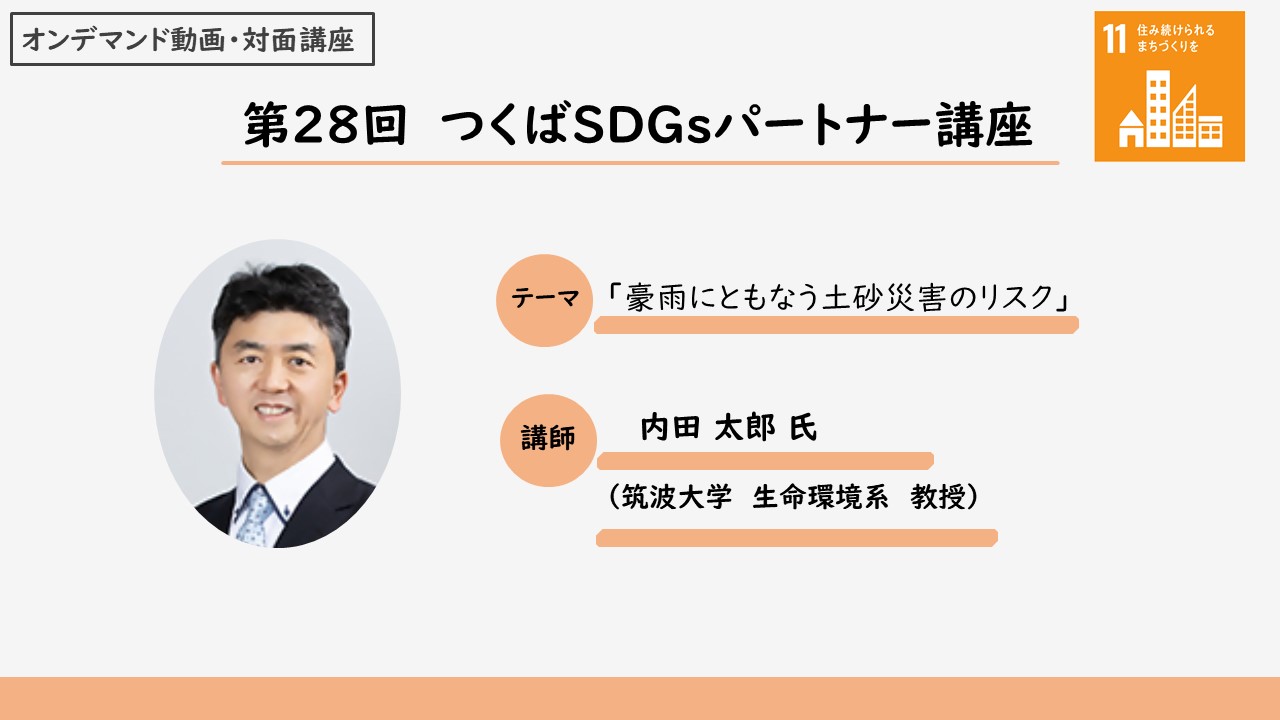 オンデマンド動画・対面講座

11 住み続けられるまちづくりを

第28回 つくばSDGsパートナー講座

テーマ 「豪雨にともなう土砂災害のリスク」

講師 内田 太郎 氏

（筑波大学 生命環境系 教授）